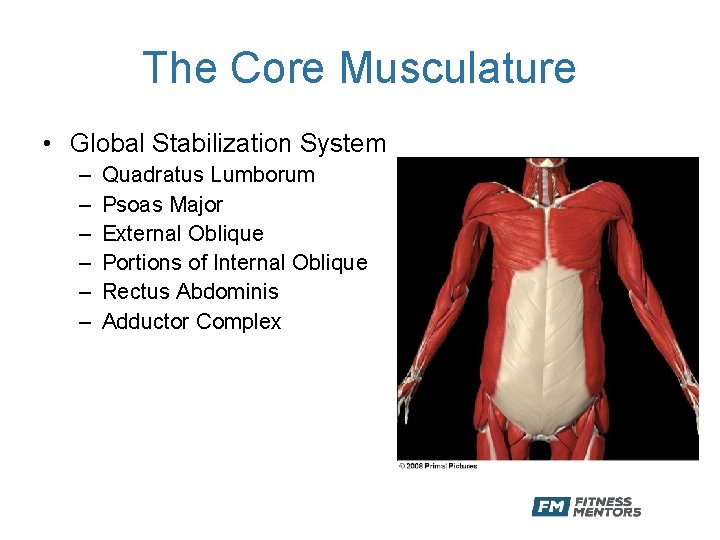 The Core Musculature

• Global Stabilization System
– Quadratus Lumborum
– Psoas Major
– External Oblique
– Portions of Internal Oblique
– Rectus Abdominis
– Adductor Complex

© 2008 Primal Pictures

FM FITNESS MENTORS